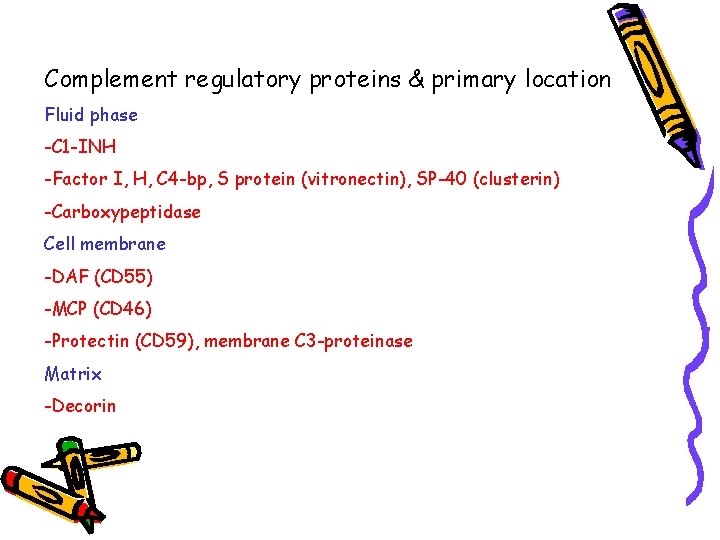 Complement regulatory proteins & primary location

Fluid phase

-C1-INH

-Factor I, H, C4-bp, S protein (vitronectin), SP-40 (clusterin)

-Carboxypeptidase

Cell membrane

-DAF (CD55)

-MCP (CD46)

-Protectin (CD59), membrane C3-proteinase

Matrix

-Decorin